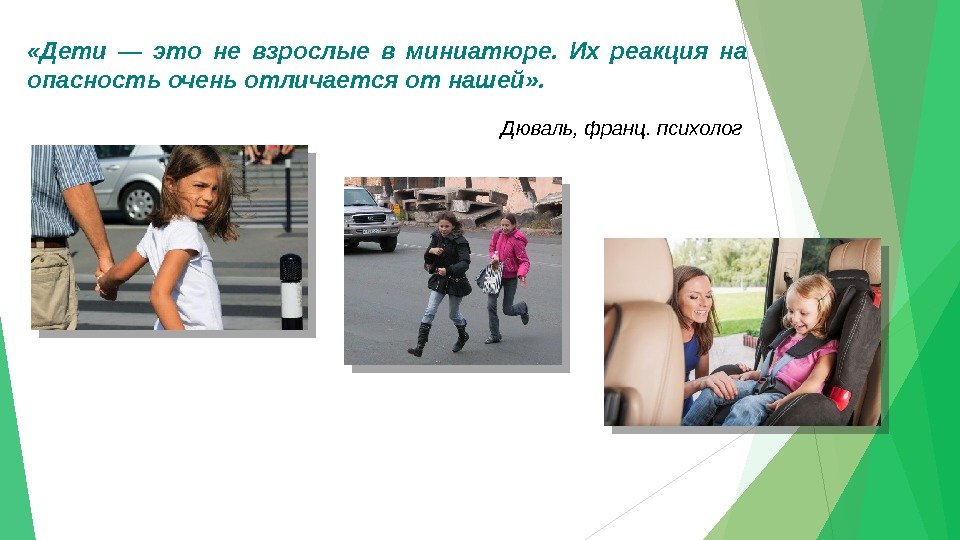 «Дети — это не взрослые в миниатюре. Их реакция на опасность очень отличается от нашей».

Дюваль, франц. психолог